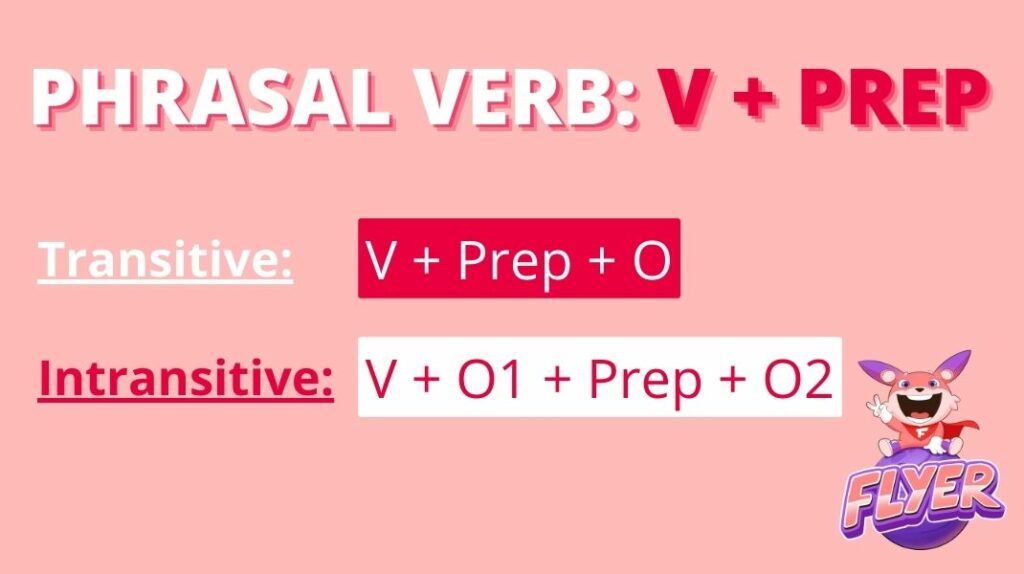 PHRASAL VERB: V + PREP

Transitive: V + Prep + O

Intransitive: V + O1 + Prep + O2

F

FLYER